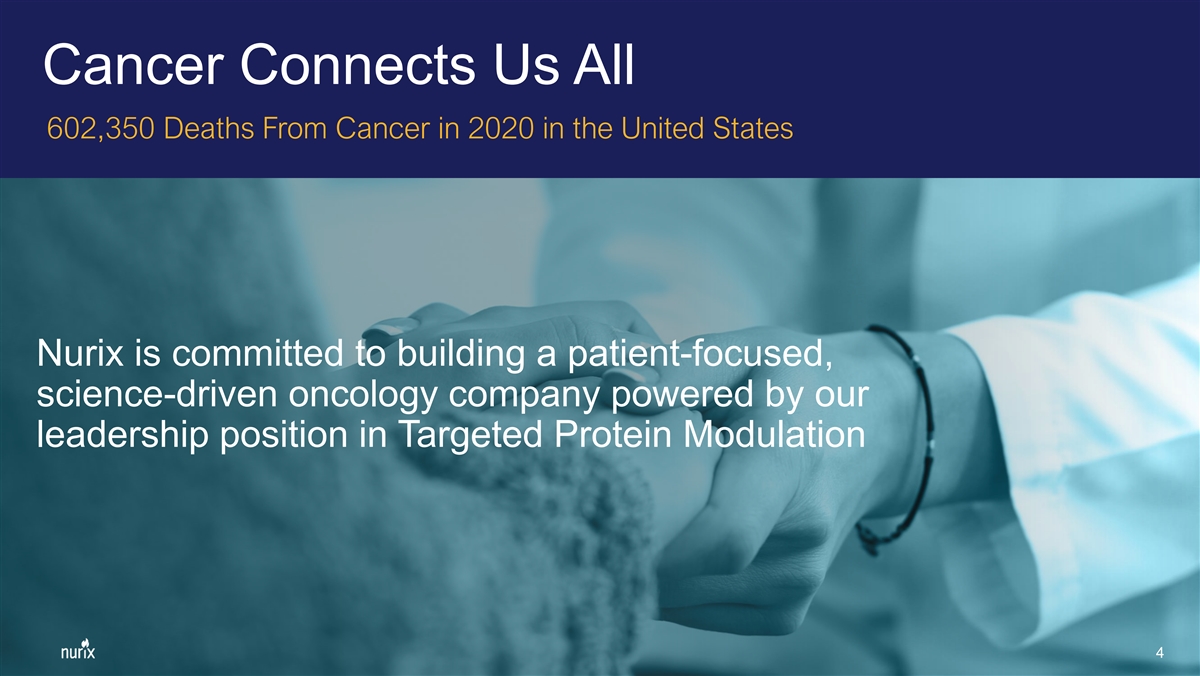 Cancer Connects Us All

602,350 Deaths From Cancer in 2020 in the United States

Nurix is committed to building a patient-focused, science-driven oncology company powered by our leadership position in Targeted Protein Modulation

nurix

4